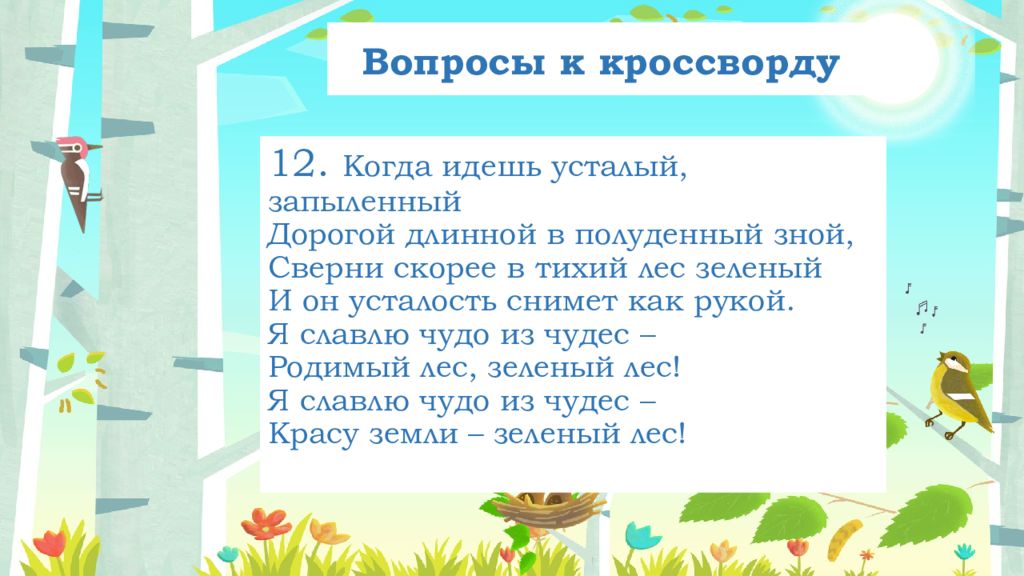 Вопросы к кроссворду

12. Когда идешь усталый, запыленный
Дорогой длинной в полуденный зной,
Сверни скорее в тихий лес зеленый
И он усталость снимет как рукой.
Я славлю чудо из чудес –
Родимый лес, зеленый лес!
Я славлю чудо из чудес –
Красу земли – зеленый лес!